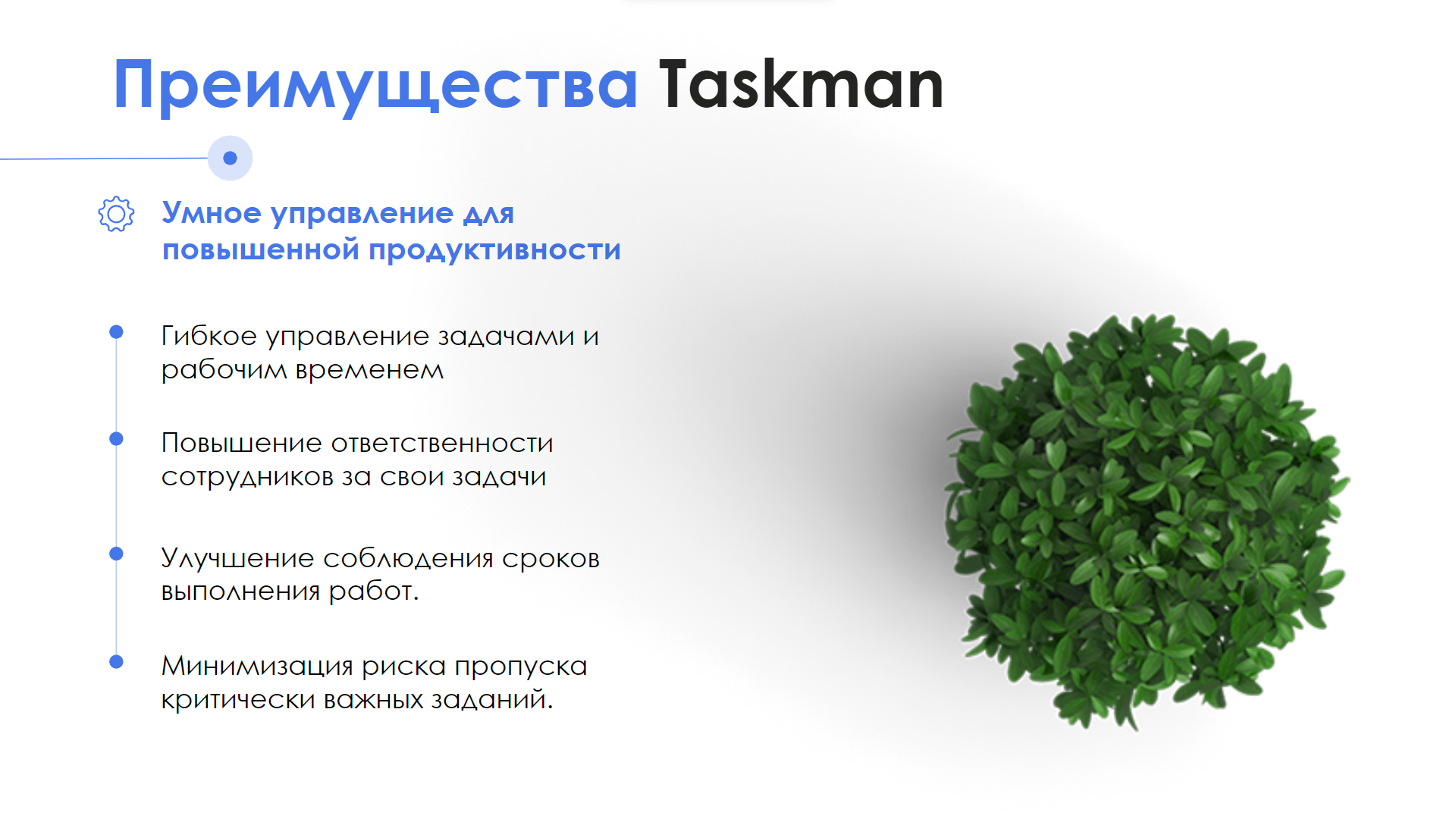 Преимущества Taskman

Умное управление для повышенной продуктивности

Гибкое управление задачами и рабочим временем

Повышение ответственности сотрудников за свои задачи

Улучшение соблюдения сроков выполнения работ.

Минимизация риска пропуска критически важных заданий.